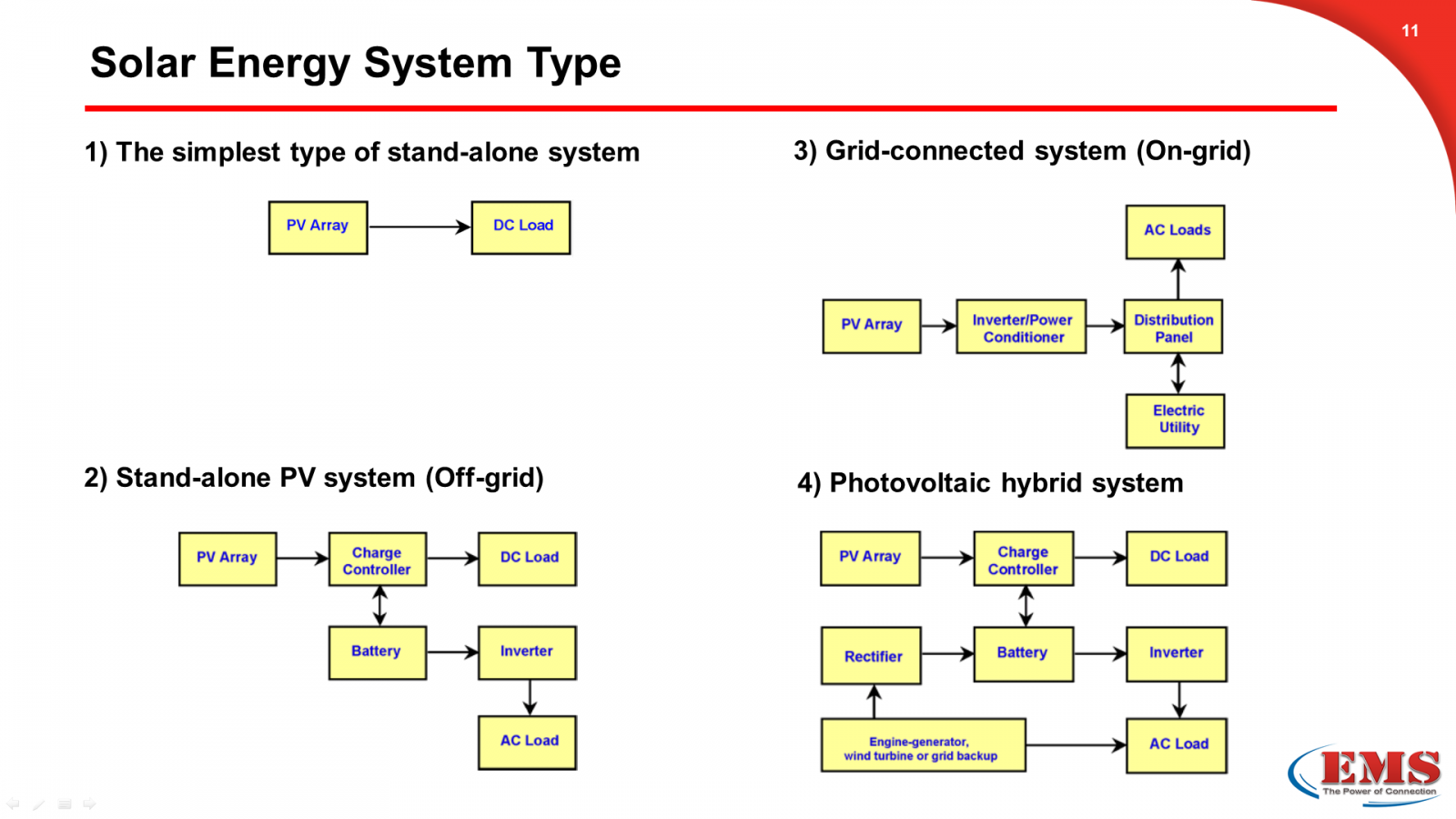 11

Solar Energy System Type

1) The simplest type of stand-alone system

PV Array

DC Load

2) Stand-alone PV system (Off-grid)

PV Array

Charge Controller

DC Load

Battery

Inverter

AC Load

3) Grid-connected system (On-grid)

AC Loads

PV Array

Inverter/Power Conditioner

Distribution Panel

Electric Utility

4) Photovoltaic hybrid system

PV Array

Charge Controller

DC Load

Rectifier

Battery

Inverter

Engine-generator, wind turbine or grid backup

AC Load

EMS
The Power of Connection